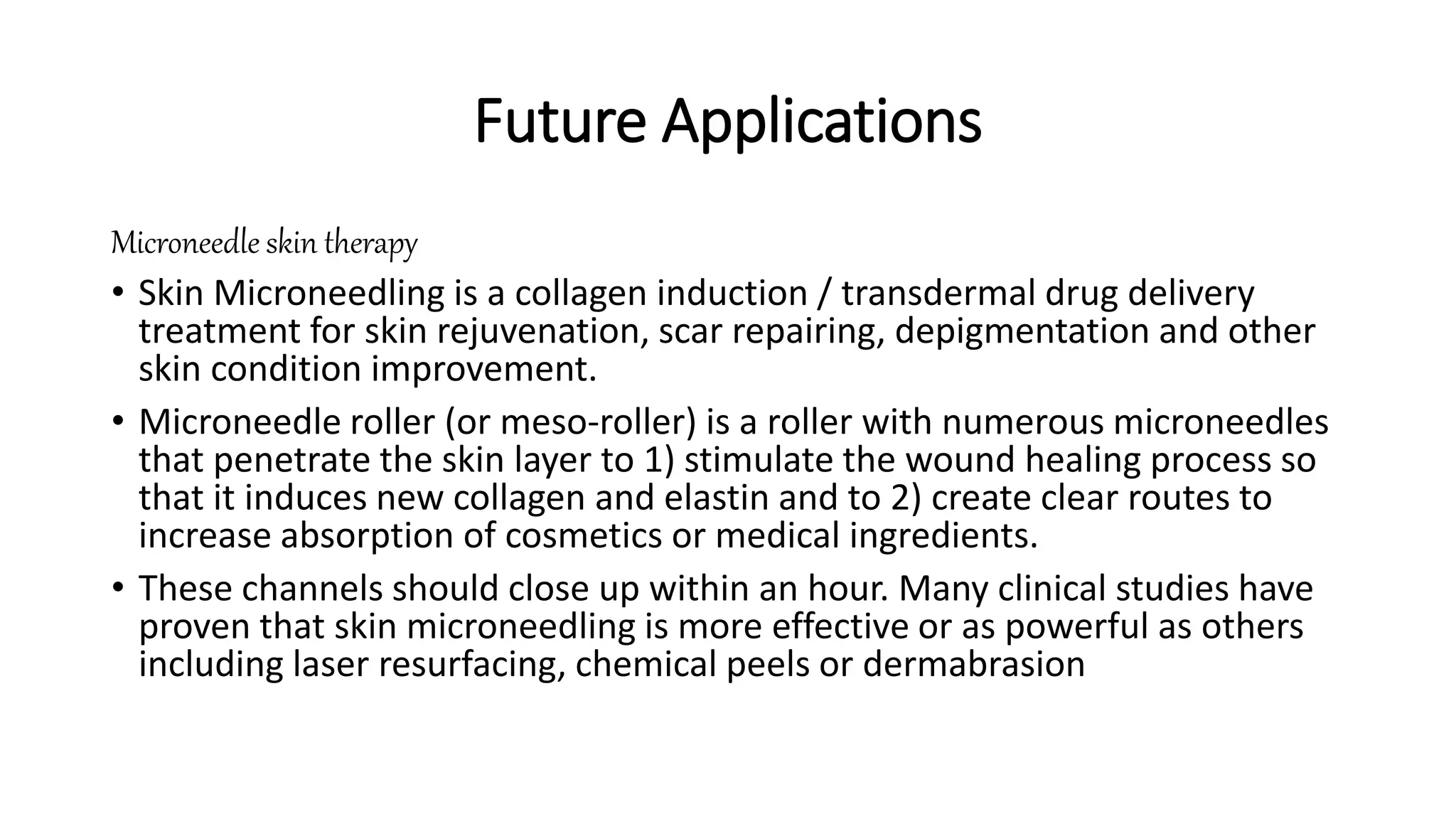 Future Applications

Microneedle skin therapy

• Skin Microneedling is a collagen induction / transdermal drug delivery treatment for skin rejuvenation, scar repairing, depigmentation and other skin condition improvement.

• Microneedle roller (or meso-roller) is a roller with numerous microneedles that penetrate the skin layer to 1) stimulate the wound healing process so that it induces new collagen and elastin and to 2) create clear routes to increase absorption of cosmetics or medical ingredients.

• These channels should close up within an hour. Many clinical studies have proven that skin microneedling is more effective or as powerful as others including laser resurfacing, chemical peels or dermabrasion